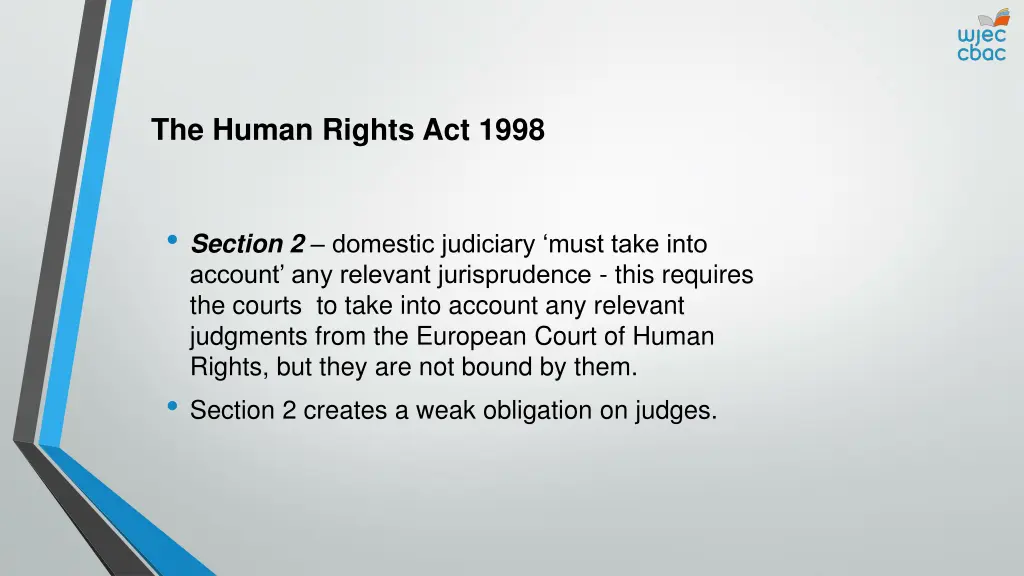 wjec
cbac

The Human Rights Act 1998

• Section 2 – domestic judiciary ‘must take into account’ any relevant jurisprudence - this requires the courts  to take into account any relevant judgments from the European Court of Human Rights, but they are not bound by them.
• Section 2 creates a weak obligation on judges.